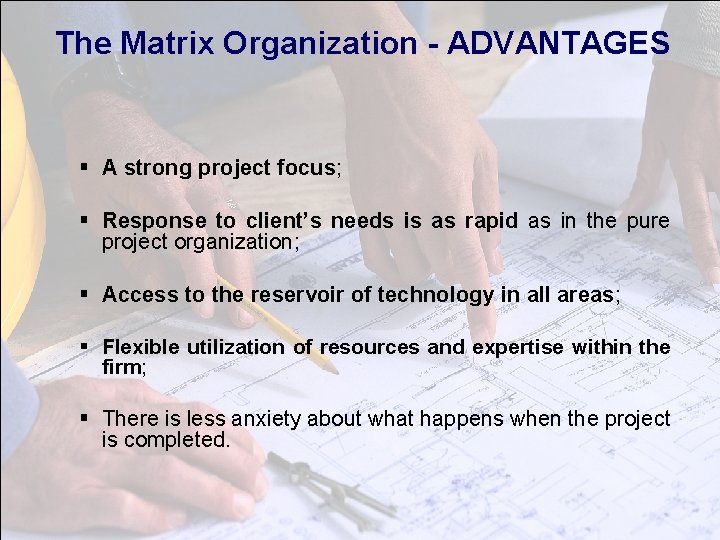 The Matrix Organization - ADVANTAGES

▪ A strong project focus;

▪ Response to client's needs is as rapid as in the pure project organization;

▪ Access to the reservoir of technology in all areas;

▪ Flexible utilization of resources and expertise within the firm;

▪ There is less anxiety about what happens when the project is completed.